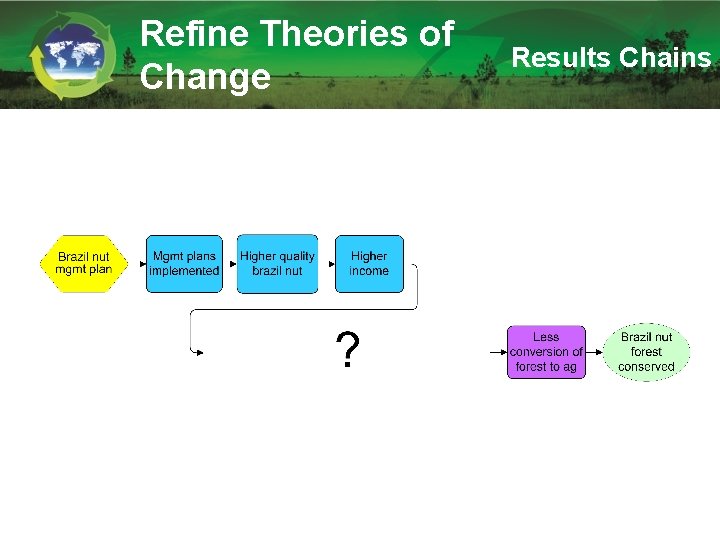 Refine Theories of Change

Results Chains

Brazil nut mgmt plan

Mgmt plans implemented

Higher quality brazil nut

Higher income

?

Less conversion of forest to ag

Brazil nut forest conserved